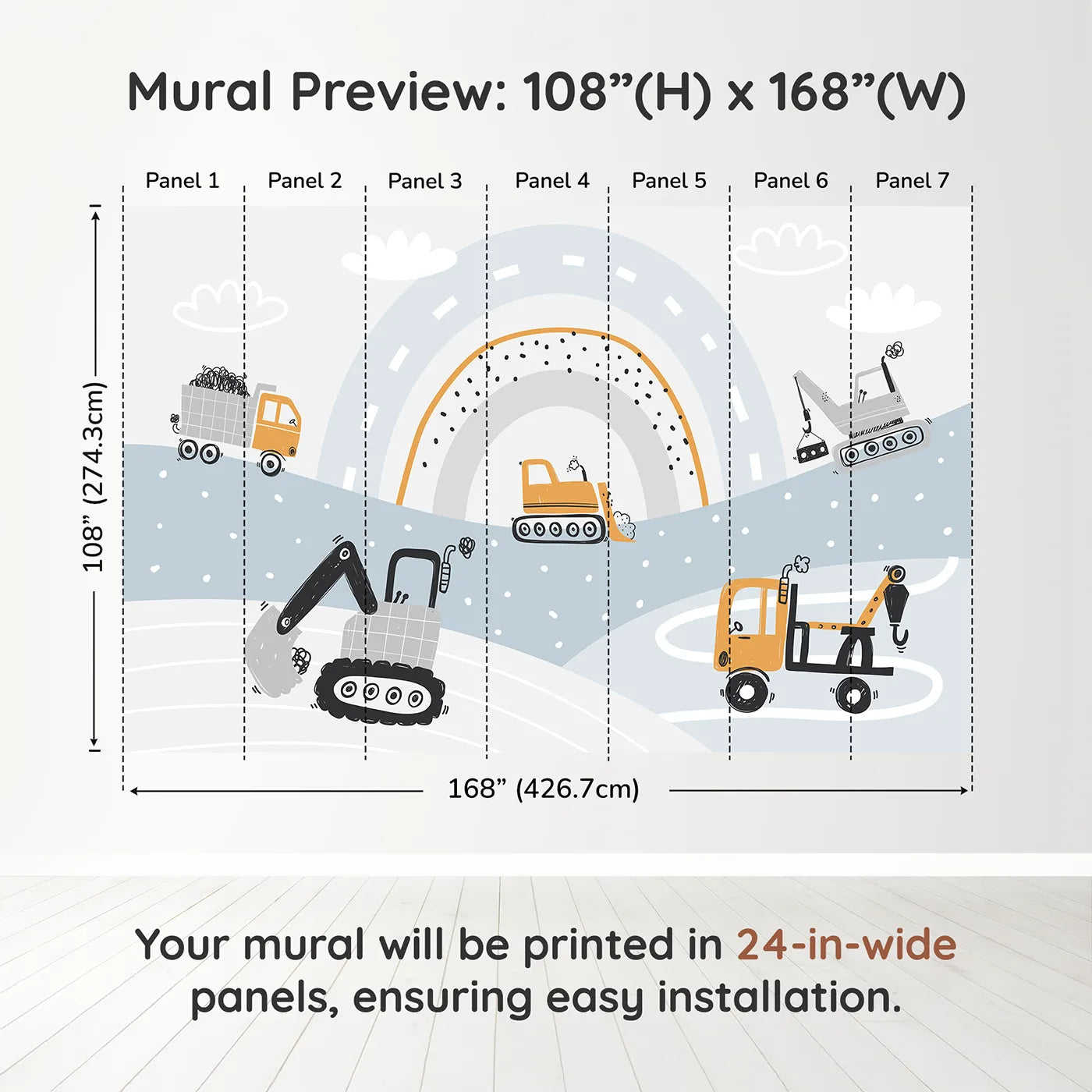 Mural Preview: 108”(H) x 168”(W)

Panel 1 Panel 2 Panel 3 Panel 4 Panel 5 Panel 6 Panel 7

108” (274.3cm)

168” (426.7cm)

Your mural will be printed in 24-in-wide panels, ensuring easy installation.